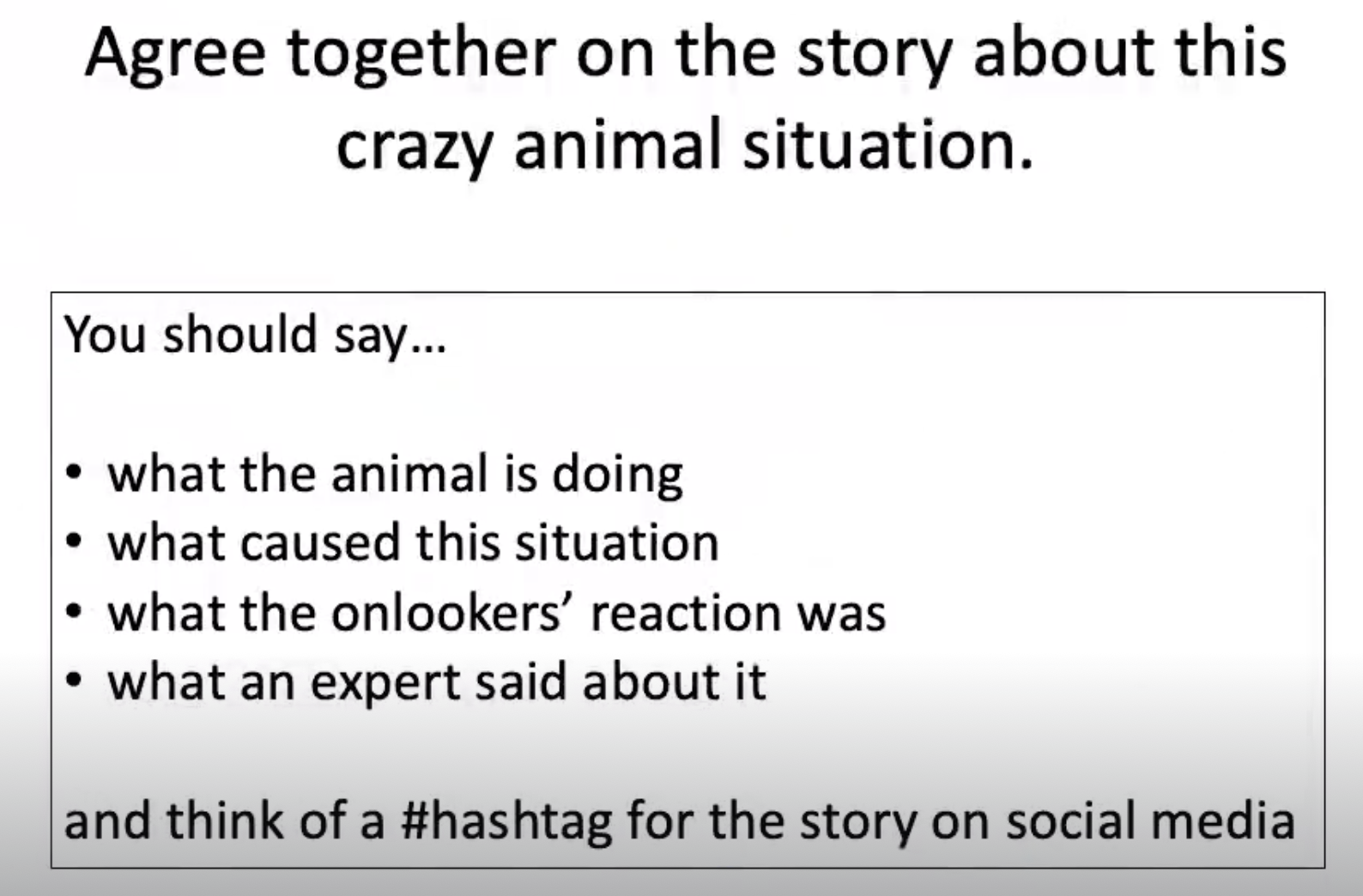 Agree together on the story about this crazy animal situation.

You should say…

• what the animal is doing
• what caused this situation
• what the onlookers’ reaction was
• what an expert said about it

and think of a #hashtag for the story on social media